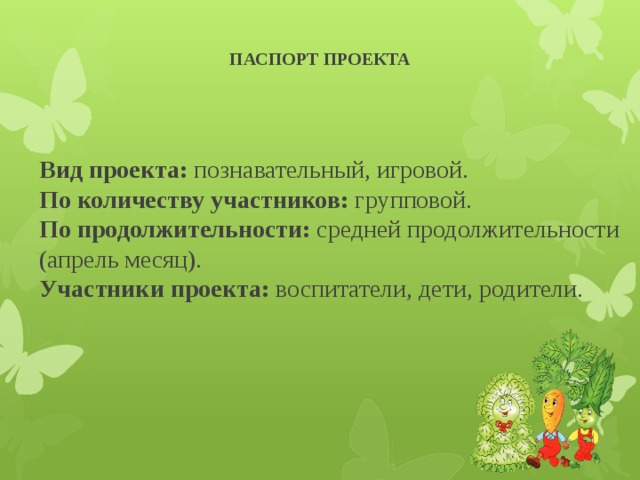 ПАСПОРТ ПРОЕКТА

Вид проекта: познавательный, игровой.
По количеству участников: групповой.
По продолжительности: средней продолжительности (апрель месяц).
Участники проекта: воспитатели, дети, родители.